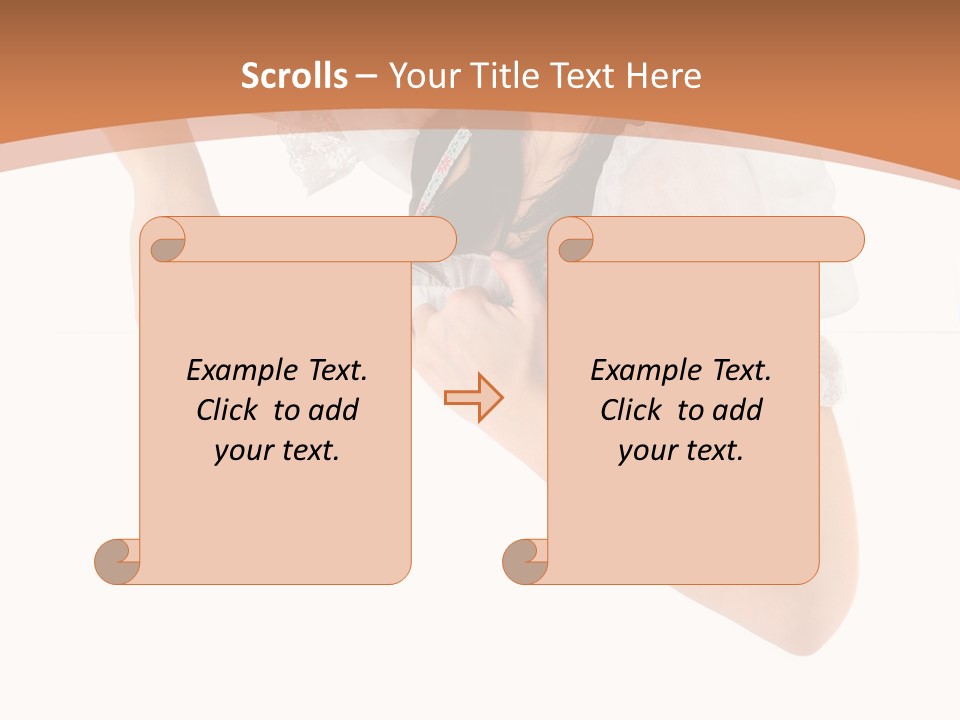 Scrolls – Your Title Text Here

Example Text. Click to add your text.

Example Text. Click to add your text.